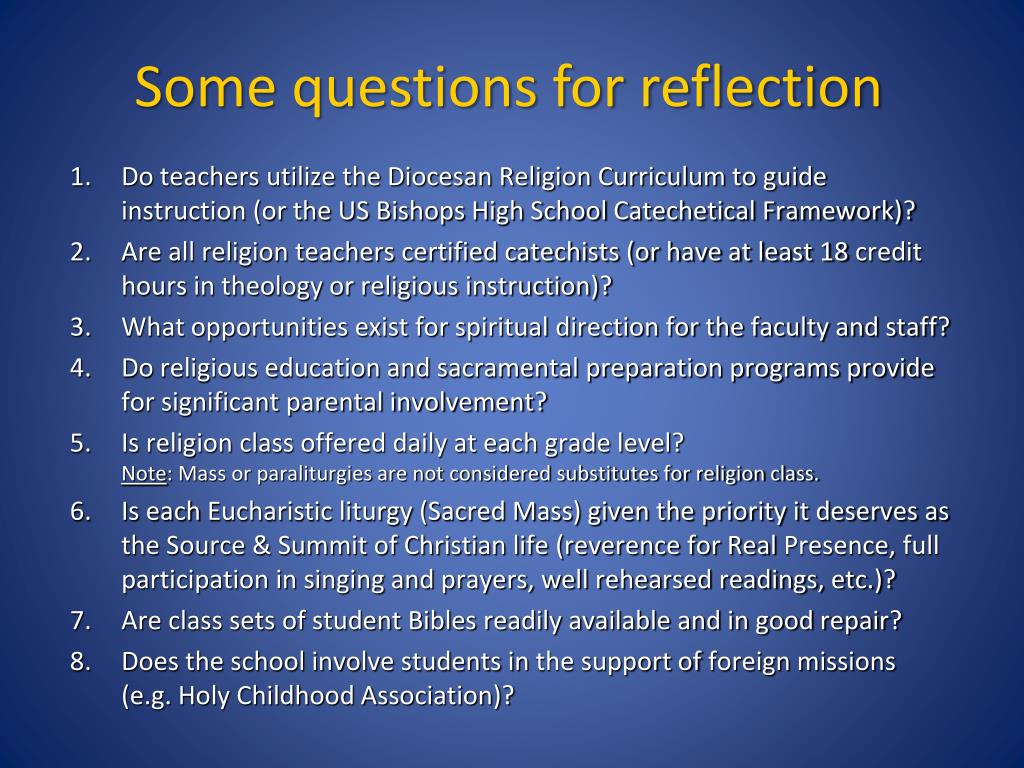 Some questions for reflection

1. Do teachers utilize the Diocesan Religion Curriculum to guide instruction (or the US Bishops High School Catechetical Framework)?
2. Are all religion teachers certified catechists (or have at least 18 credit hours in theology or religious instruction)?
3. What opportunities exist for spiritual direction for the faculty and staff?
4. Do religious education and sacramental preparation programs provide for significant parental involvement?
5. Is religion class offered daily at each grade level?
Note: Mass or paraliturgies are not considered substitutes for religion class.
6. Is each Eucharistic liturgy (Sacred Mass) given the priority it deserves as the Source & Summit of Christian life (reverence for Real Presence, full participation in singing and prayers, well rehearsed readings, etc.)?
7. Are class sets of student Bibles readily available and in good repair?
8. Does the school involve students in the support of foreign missions (e.g. Holy Childhood Association)?